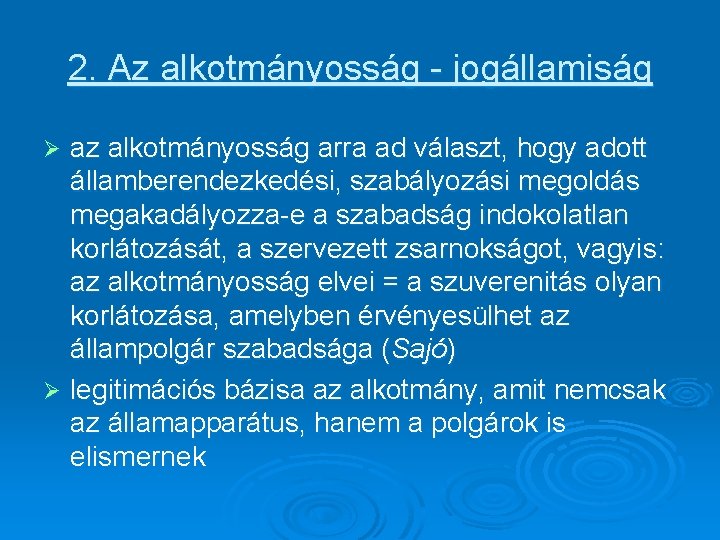 2. Az alkotmányosság - jogállamiság

➢ az alkotmányosság arra ad választ, hogy adott államberendezkedési, szabályozási megoldás megakadályozza-e a szabadság indokolatlan korlátozását, a szervezett zsarnokságot, vagyis: az alkotmányosság elvei = a szuverenitás olyan korlátozása, amelyben érvényesülhet az állampolgár szabadsága (Sajó)

➢ legitimációs bázisa az alkotmány, amit nemcsak az államapparátus, hanem a polgárok is elismernek